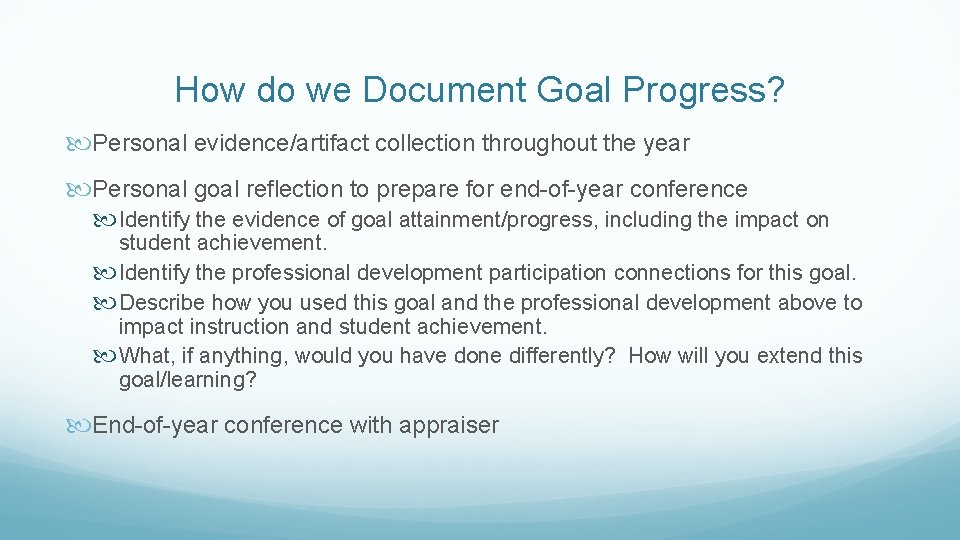 How do we Document Goal Progress?

Personal evidence/artifact collection throughout the year

Personal goal reflection to prepare for end-of-year conference

Identify the evidence of goal attainment/progress, including the impact on student achievement.

Identify the professional development participation connections for this goal.

Describe how you used this goal and the professional development above to impact instruction and student achievement.

What, if anything, would you have done differently? How will you extend this goal/learning?

End-of-year conference with appraiser